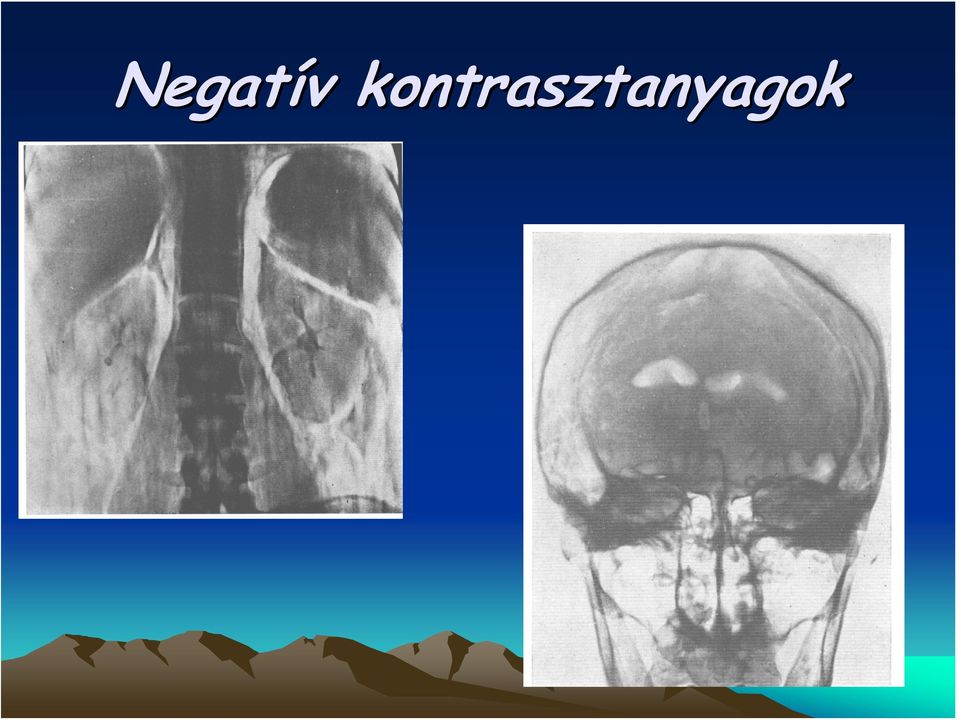 Negatív kontrasztanyagok